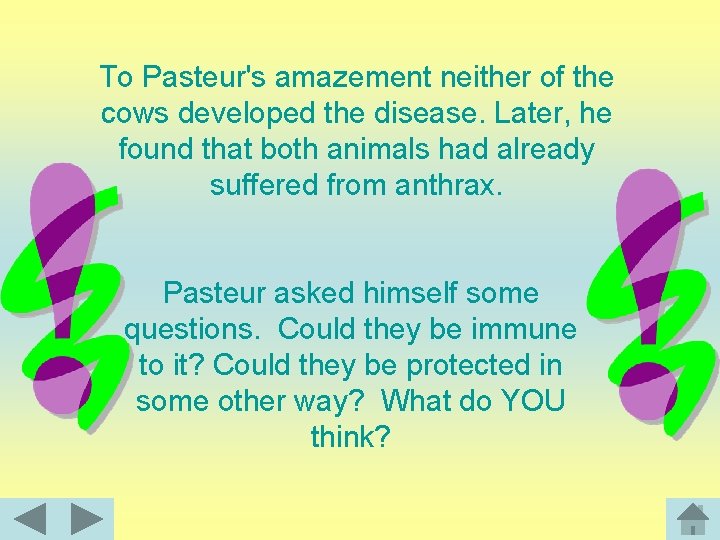 To Pasteur's amazement neither of the cows developed the disease. Later, he found that both animals had already suffered from anthrax.

Pasteur asked himself some questions. Could they be immune to it? Could they be protected in some other way? What do YOU think?